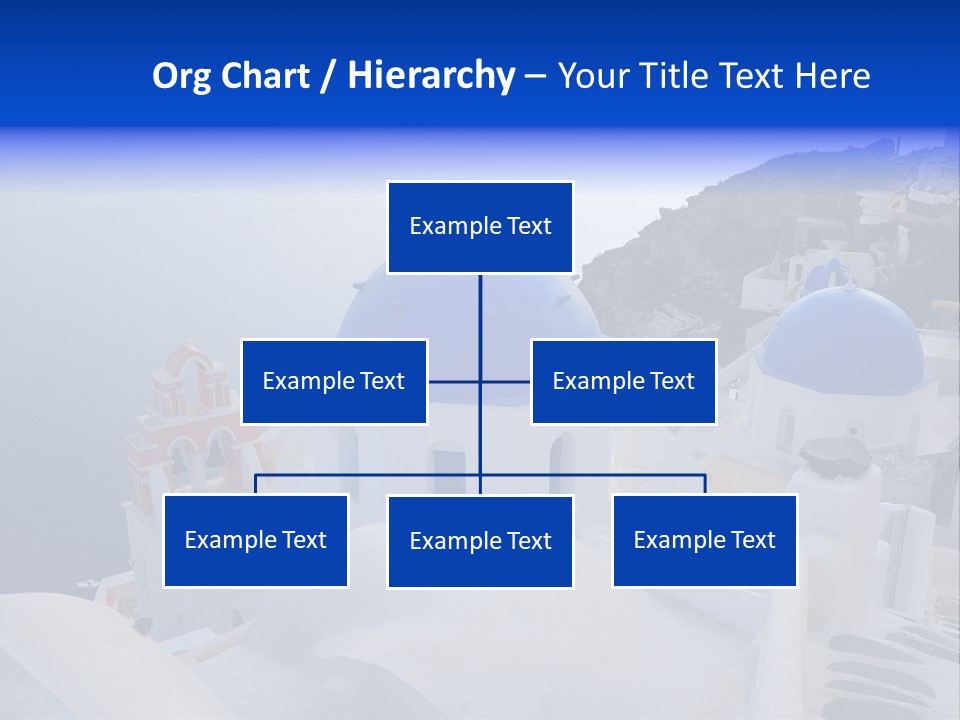 Org Chart / Hierarchy – Your Title Text Here

Example Text

Example Text

Example Text

Example Text

Example Text

Example Text